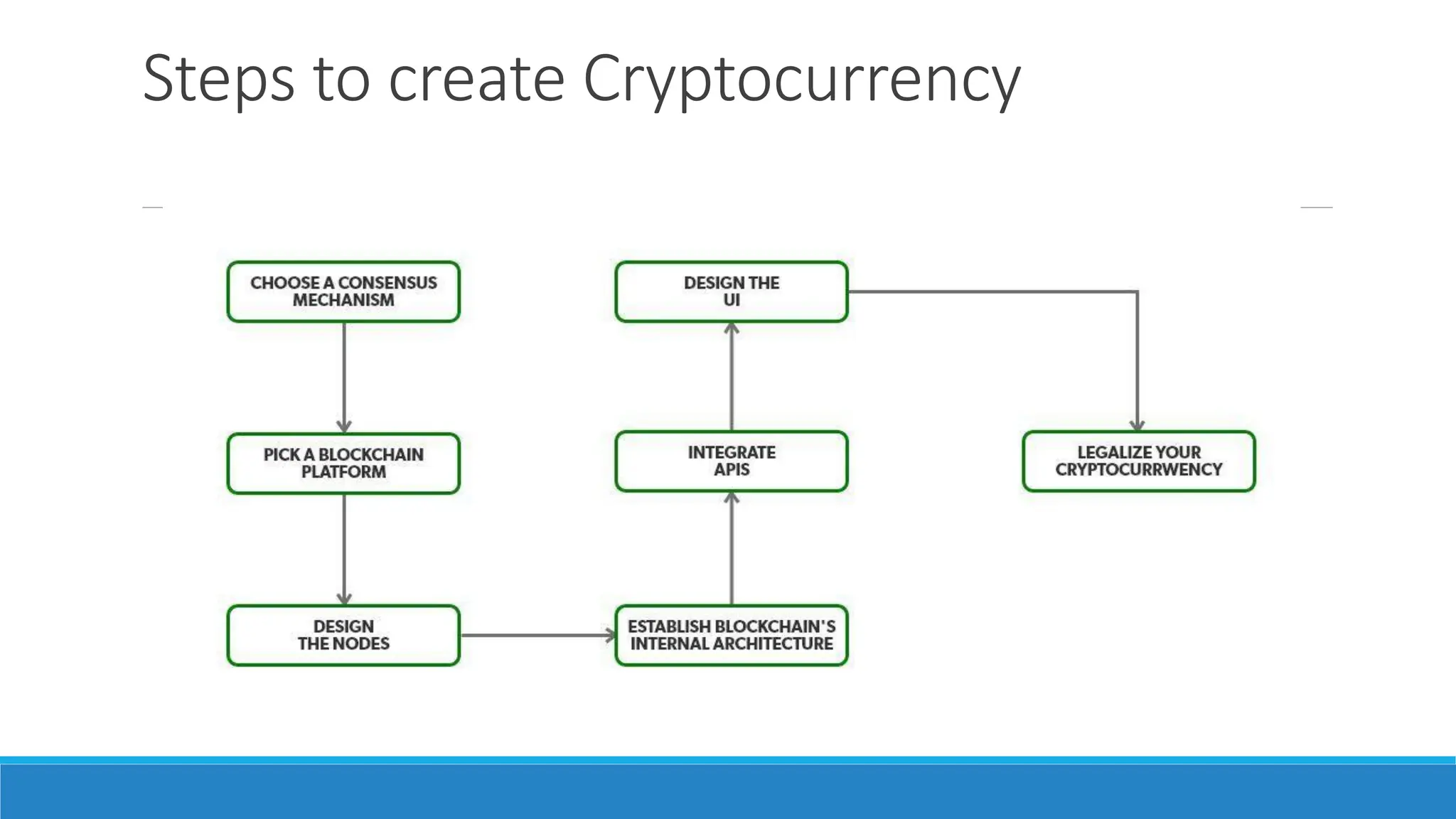 Steps to create Cryptocurrency

CHOOSE A CONSENSUS MECHANISM

PICK A BLOCKCHAIN PLATFORM

DESIGN THE NODES

ESTABLISH BLOCKCHAIN'S INTERNAL ARCHITECTURE

INTEGRATE APIS

DESIGN THE UI

LEGALIZE YOUR CRYPTOCURRWENCY